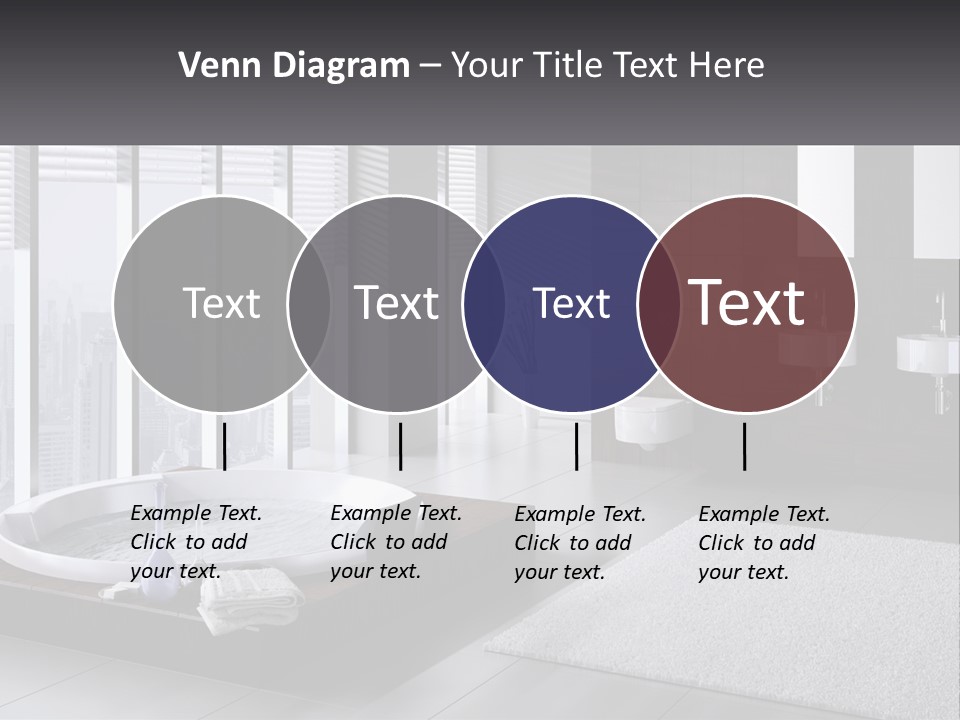 Venn Diagram – Your Title Text Here

Text

Text

Text

Text

Example Text. Click to add your text.

Example Text. Click to add your text.

Example Text. Click to add your text.

Example Text. Click to add your text.